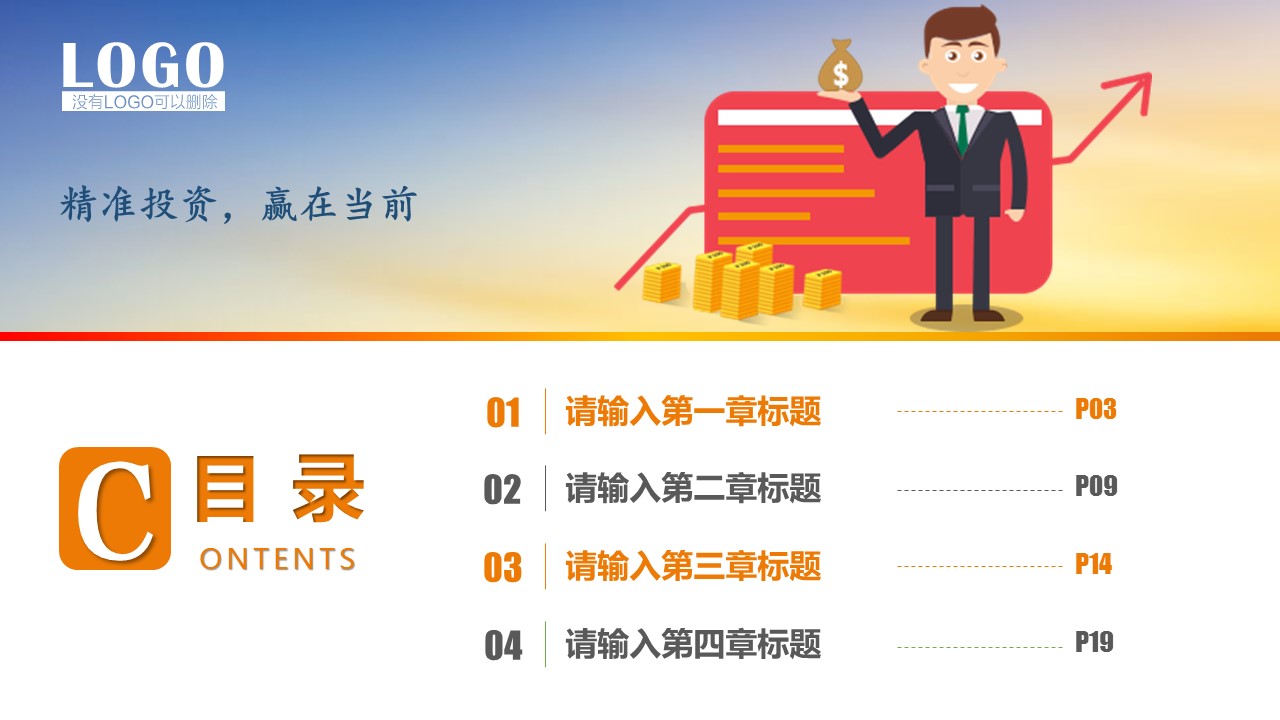 LOGO
没有LOGO可以删除

精准投资，赢在当前

$

C 目录
ONTENTS

01 请输入第一章标题 P03
02 请输入第二章标题 P09
03 请输入第三章标题 P14
04 请输入第四章标题 P19